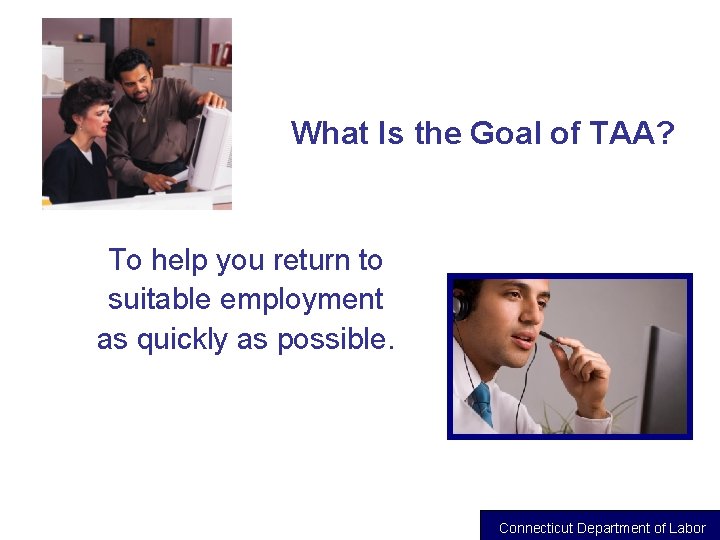 What Is the Goal of TAA?

To help you return to suitable employment as quickly as possible.

Connecticut Department of Labor